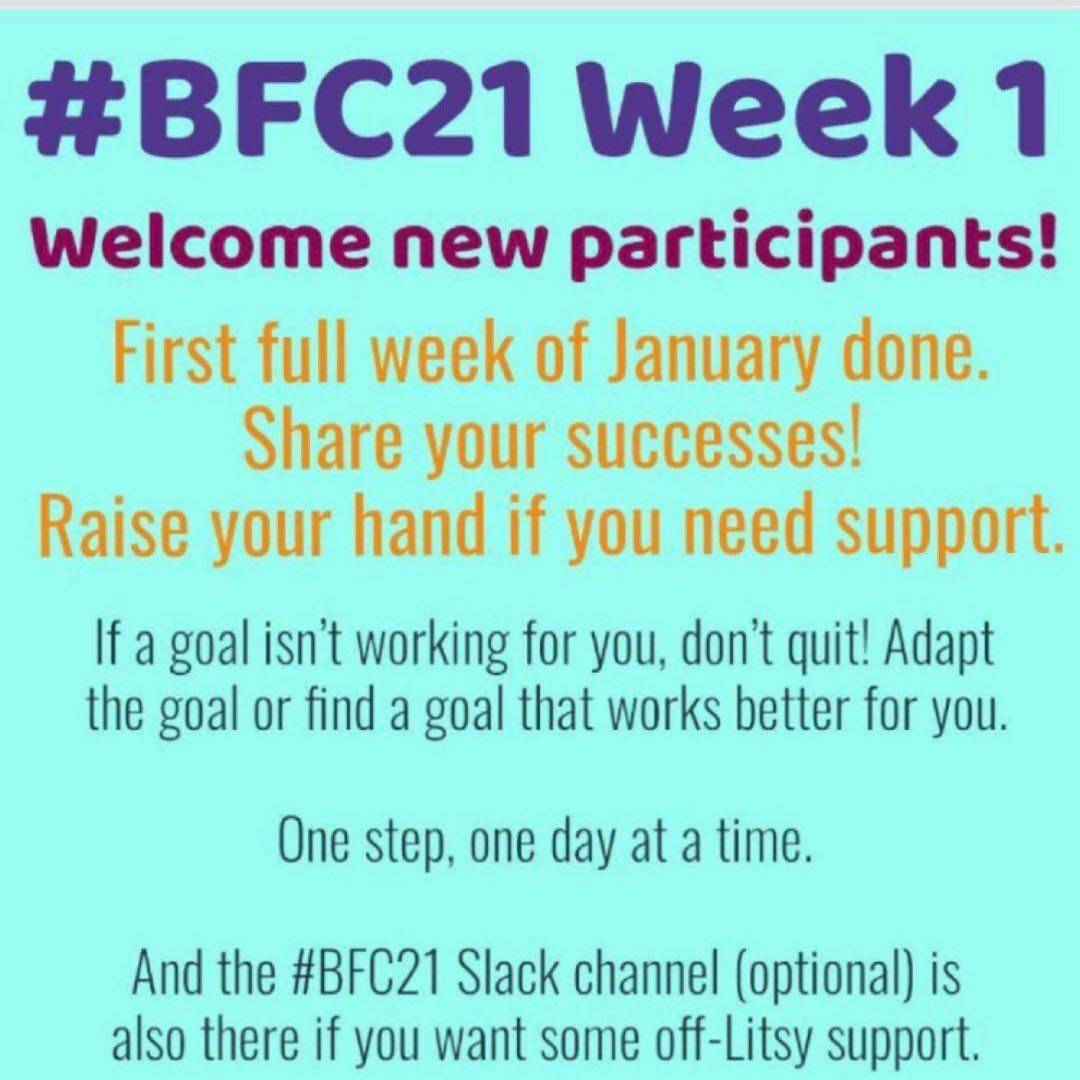 #BFC21 Week 1

Welcome new participants!

First full week of January done.
Share your successes!
Raise your hand if you need support.

If a goal isn't working for you, don't quit! Adapt the goal or find a goal that works better for you.

One step, one day at a time.

And the #BFC21 Slack channel (optional) is also there if you want some off-Litsy support.